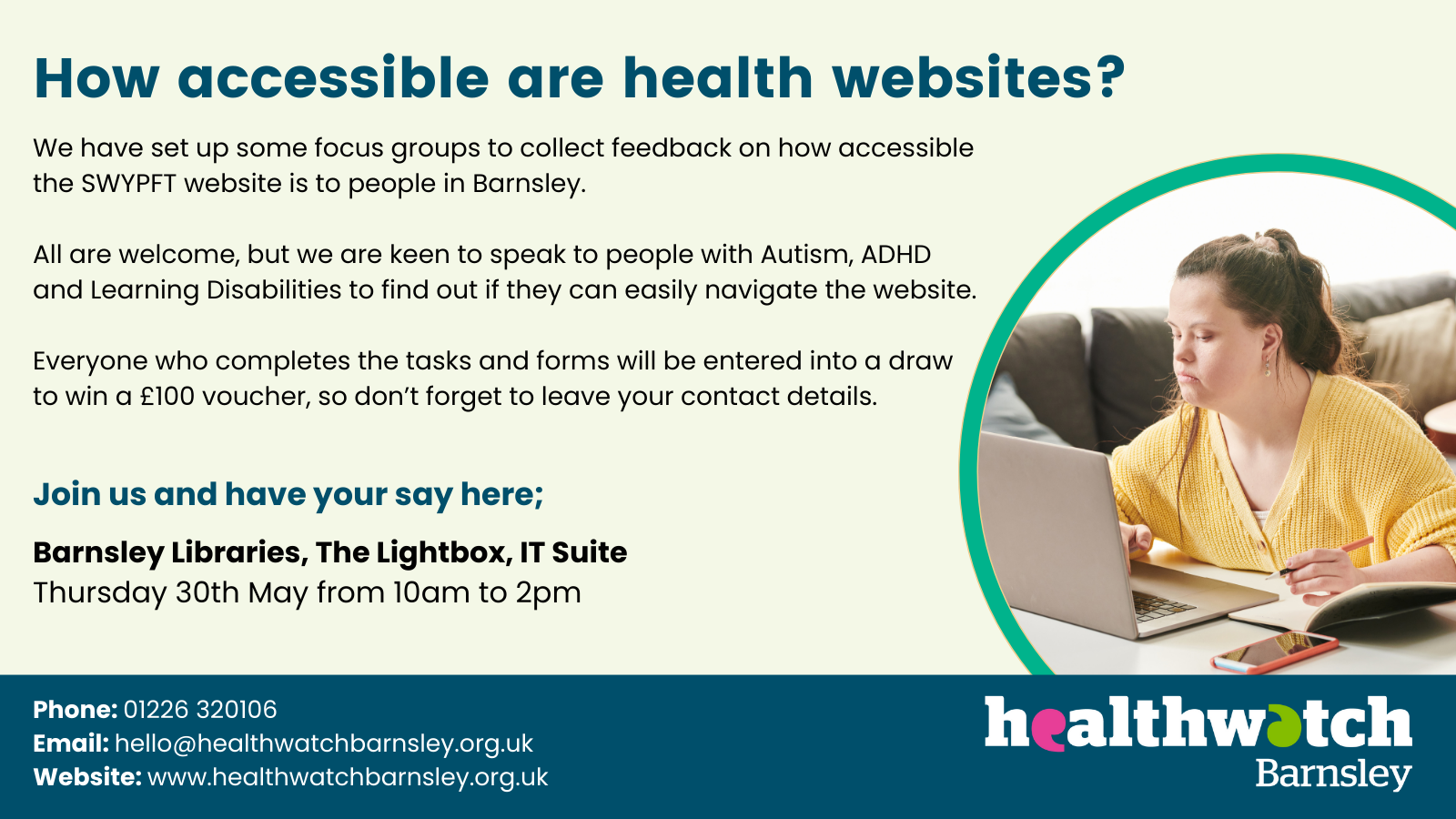 How accessible are health websites?

We have set up some focus groups to collect feedback on how accessible the SWYPFT website is to people in Barnsley.

All are welcome, but we are keen to speak to people with Autism, ADHD and Learning Disabilities to find out if they can easily navigate the website.

Everyone who completes the tasks and forms will be entered into a draw to win a £100 voucher, so don't forget to leave your contact details.

Join us and have your say here;

Barnsley Libraries, The Lightbox, IT Suite
Thursday 30th May from 10am to 2pm

Phone: 01226 320106
Email: hello@healthwatchbarnsley.org.uk
Website: www.healthwatchbarnsley.org.uk

healthwatch
Barnsley